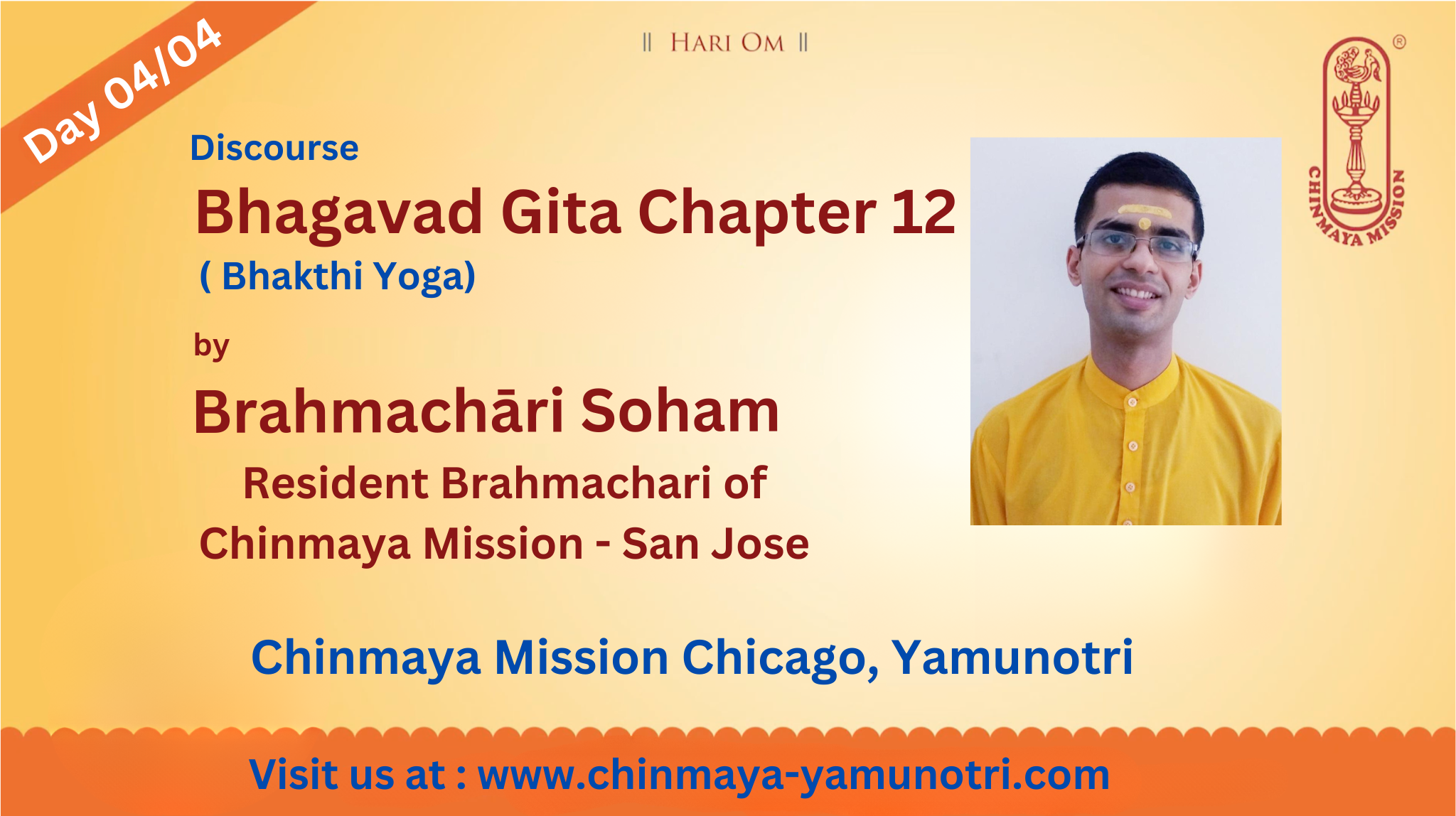 Day 04/04

|| HARI OM ||

CHINMAYA MISSION ®

Discourse

Bhagavad Gita Chapter 12

( Bhakthi Yoga)

by

Brahmachāri Soham

Resident Brahmachari of Chinmaya Mission - San Jose

Chinmaya Mission Chicago, Yamunotri

Visit us at : www.chinmaya-yamunotri.com